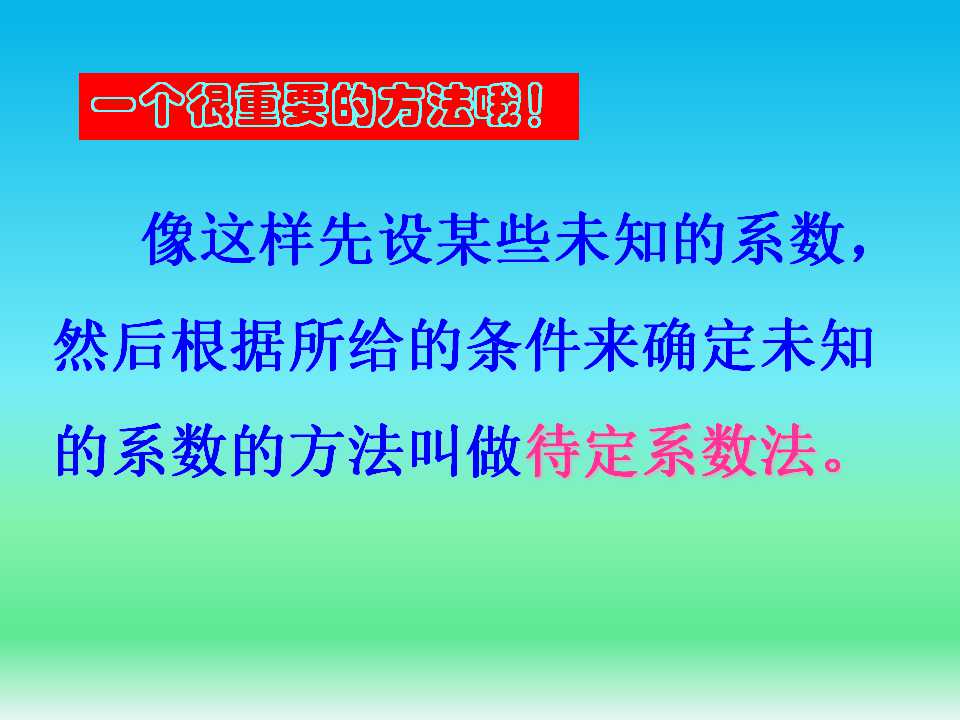 一个很重要的方法哦！

像这样先设某些未知的系数，然后根据所给的条件来确定未知的系数的方法叫做待定系数法。